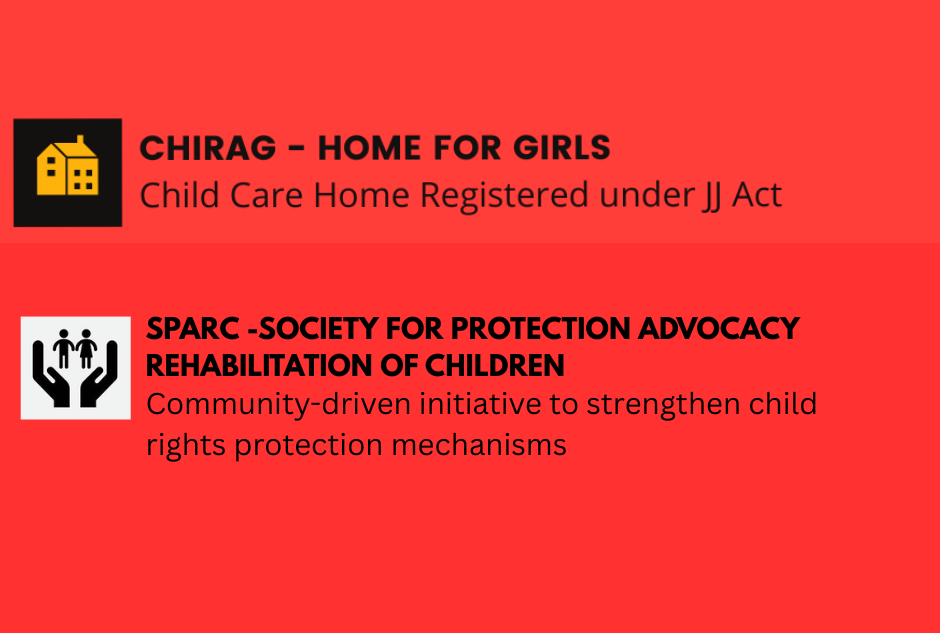 CHIRAG - HOME FOR GIRLS
Child Care Home Registered under JJ Act

SPARC -SOCIETY FOR PROTECTION ADVOCACY REHABILITATION OF CHILDREN
Community-driven initiative to strengthen child rights protection mechanisms